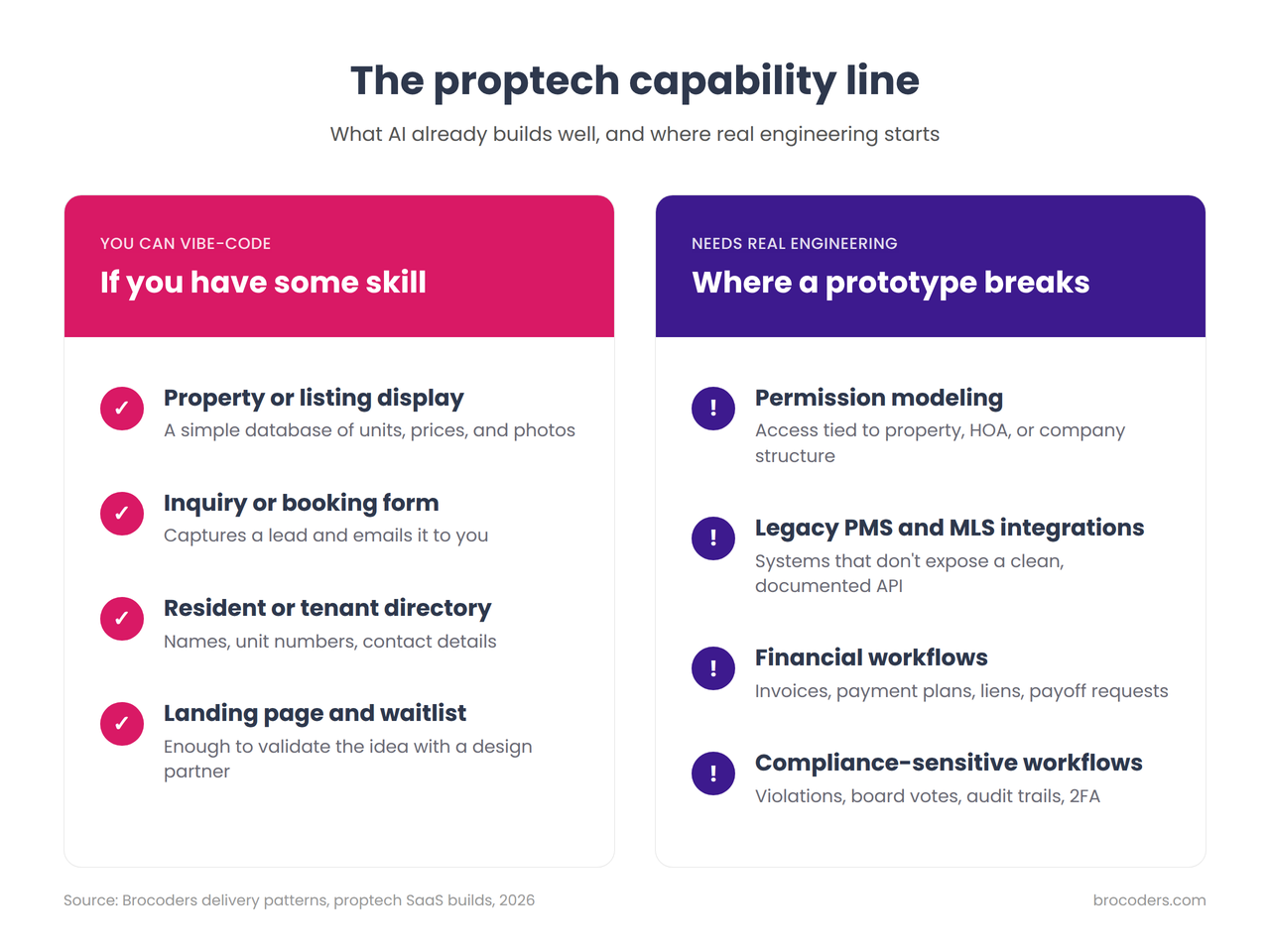 The proptech capability line

What AI already builds well, and where real engineering starts

YOU CAN VIBE-CODE

If you have some skill

✓ Property or listing display
A simple database of units, prices, and photos

✓ Inquiry or booking form
Captures a lead and emails it to you

✓ Resident or tenant directory
Names, unit numbers, contact details

✓ Landing page and waitlist
Enough to validate the idea with a design partner

NEEDS REAL ENGINEERING

Where a prototype breaks

! Permission modeling
Access tied to property, HOA, or company structure

! Legacy PMS and MLS integrations
Systems that don't expose a clean, documented API

! Financial workflows
Invoices, payment plans, liens, payoff requests

! Compliance-sensitive workflows
Violations, board votes, audit trails, 2FA

Source: Brocoders delivery patterns, proptech SaaS builds, 2026

brocoders.com